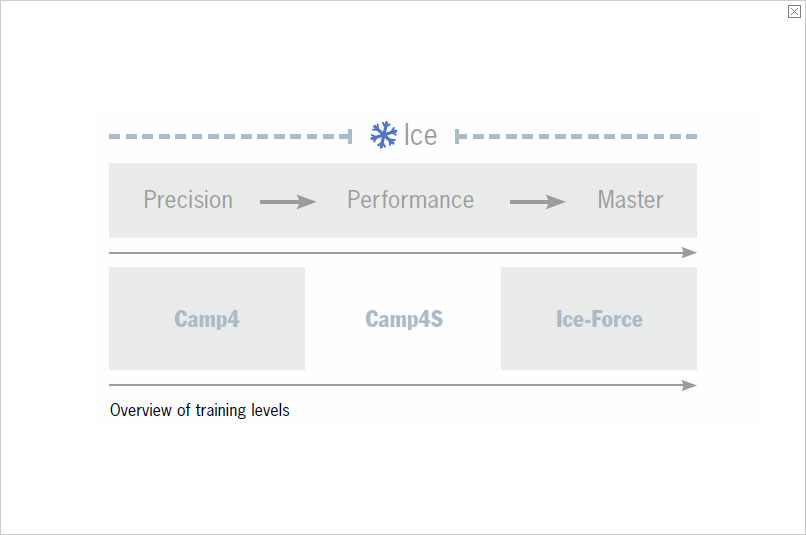 Ice

Precision Performance Master

Camp4 Camp4S Ice-Force

Overview of training levels